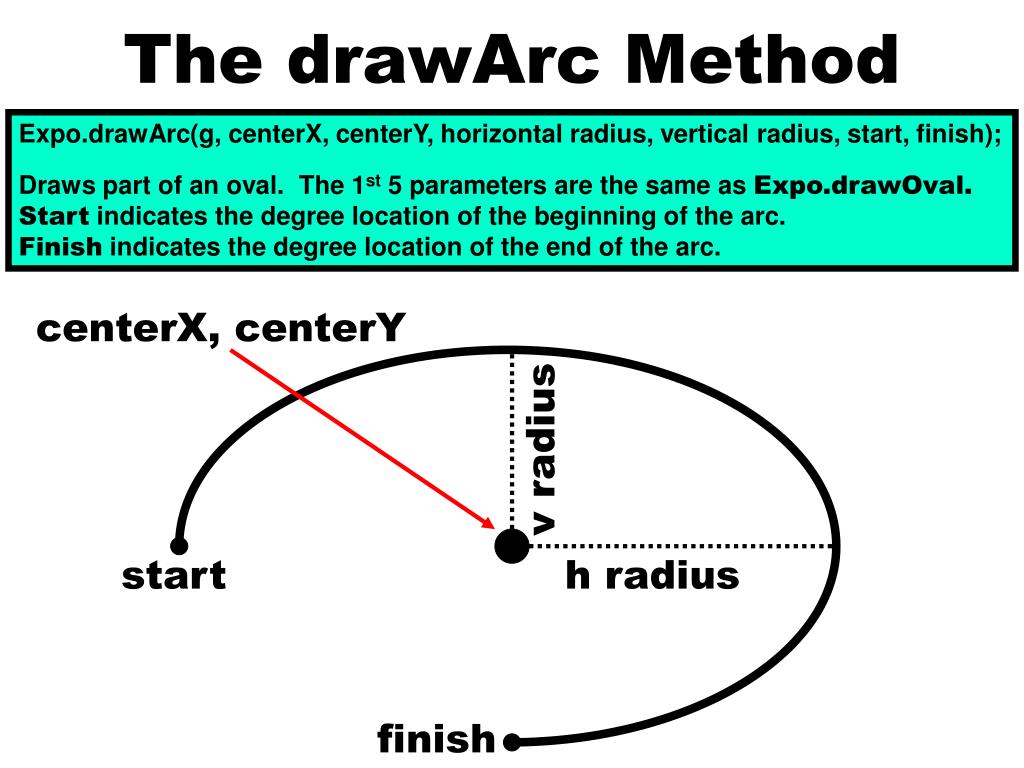 The drawArc Method

Expo.drawArc(g, centerX, centerY, horizontal radius, vertical radius, start, finish);

Draws part of an oval. The 1$^{st}$ 5 parameters are the same as Expo.drawOval.
Start indicates the degree location of the beginning of the arc.
Finish indicates the degree location of the end of the arc.

centerX, centerY

v radius

start

h radius

finish